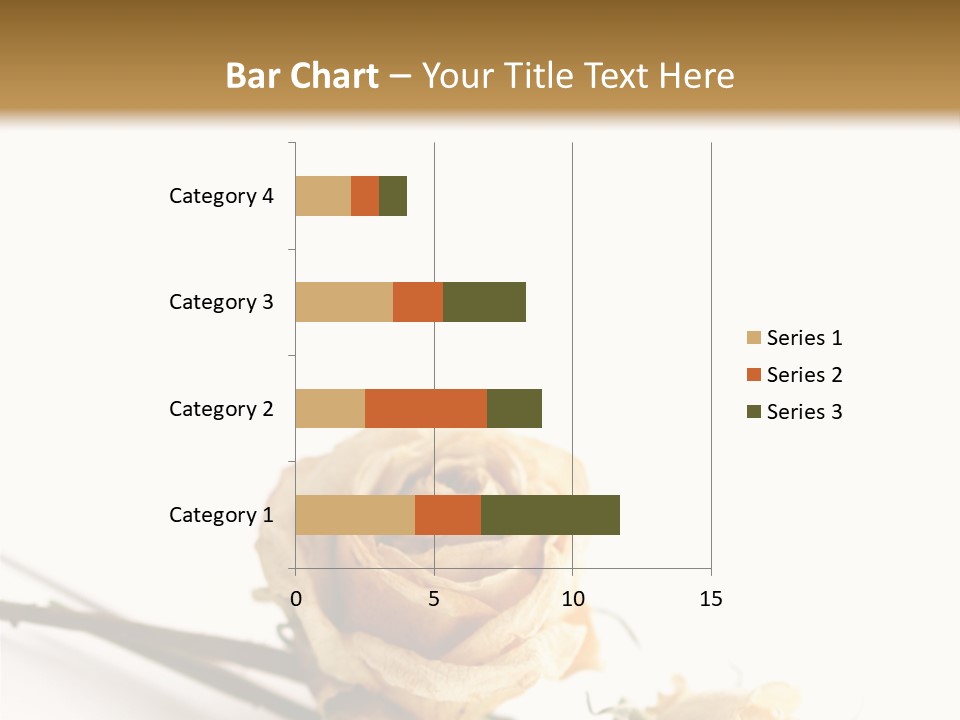 Bar Chart – Your Title Text Here

Category 4
Category 3
Category 2
Category 1

0
5
10
15

Series 1
Series 2
Series 3